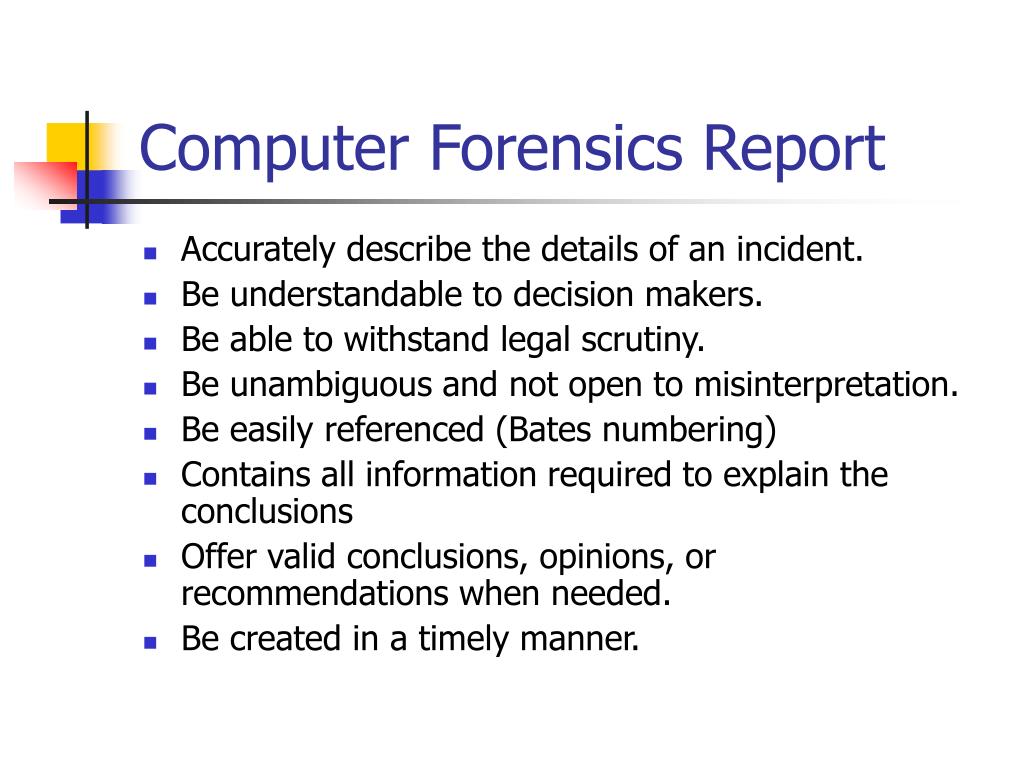 Computer Forensics Report

- Accurately describe the details of an incident.
- Be understandable to decision makers.
- Be able to withstand legal scrutiny.
- Be unambiguous and not open to misinterpretation.
- Be easily referenced (Bates numbering)
- Contains all information required to explain the conclusions
- Offer valid conclusions, opinions, or recommendations when needed.
- Be created in a timely manner.